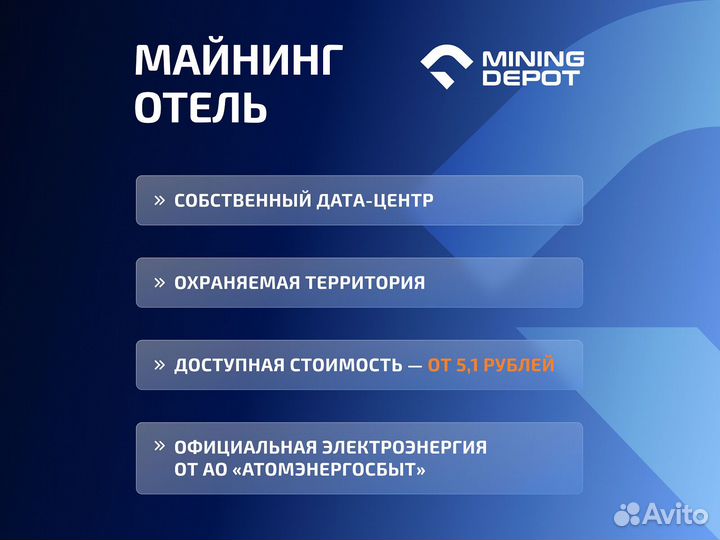 МАЙНИНГ ОТЕЛЬ

MINING DEPOT

» СОБСТВЕННЫЙ ДАТА-ЦЕНТР

» ОХРАНЯЕМАЯ ТЕРРИТОРИЯ

» ДОСТУПНАЯ СТОИМОСТЬ — ОТ 5,1 РУБЛЕЙ

» ОФИЦИАЛЬНАЯ ЭЛЕКТРОЭНЕРГИЯ ОТ АО «АТОМЭНЕРГОСБЫТ»

Avito